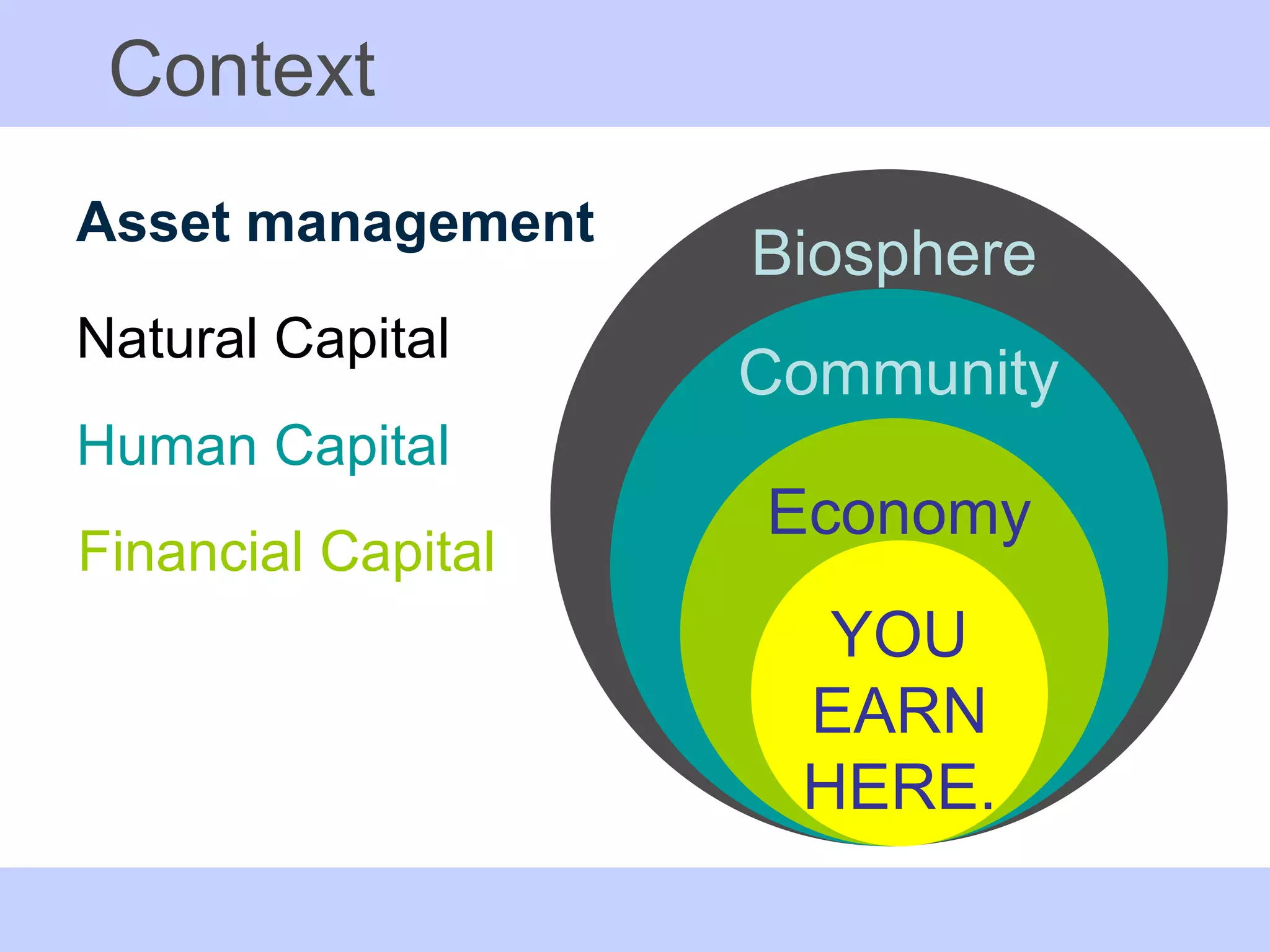 Context

Asset management

Natural Capital

Human Capital

Financial Capital

Biosphere

Community

Economy

YOU EARN HERE.